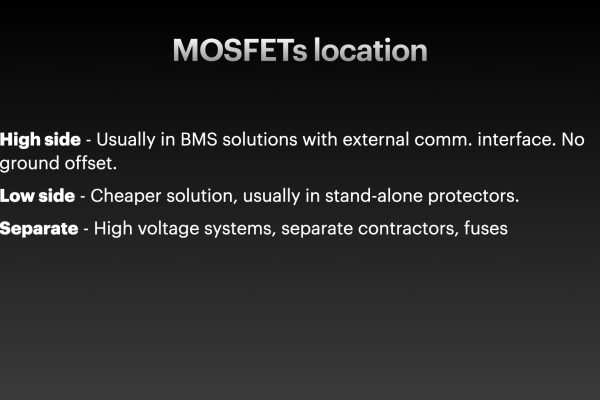 MOSFETs location

High side - Usually in BMS solutions with external comm. interface. No ground offset.

Low side - Cheaper solution, usually in stand-alone protectors.

Separate - High voltage systems, separate contractors, fuses